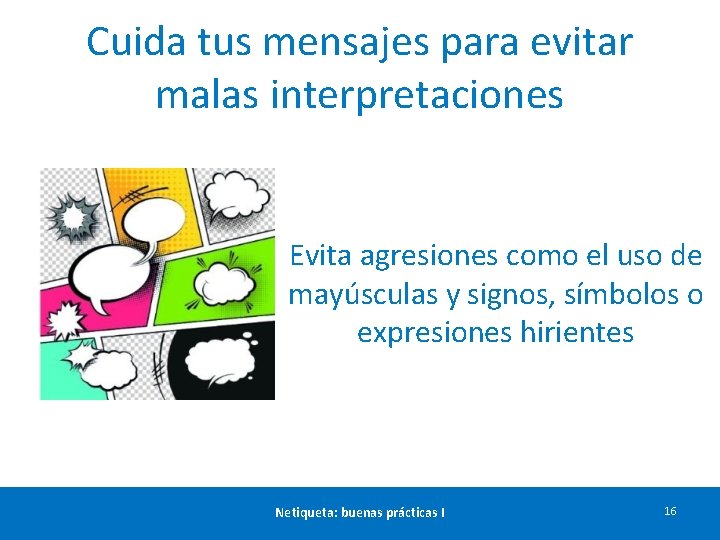 Cuida tus mensajes para evitar malas interpretaciones

Evita agresiones como el uso de mayúsculas y signos, símbolos o expresiones hirientes

Netiqueta: buenas prácticas I

16